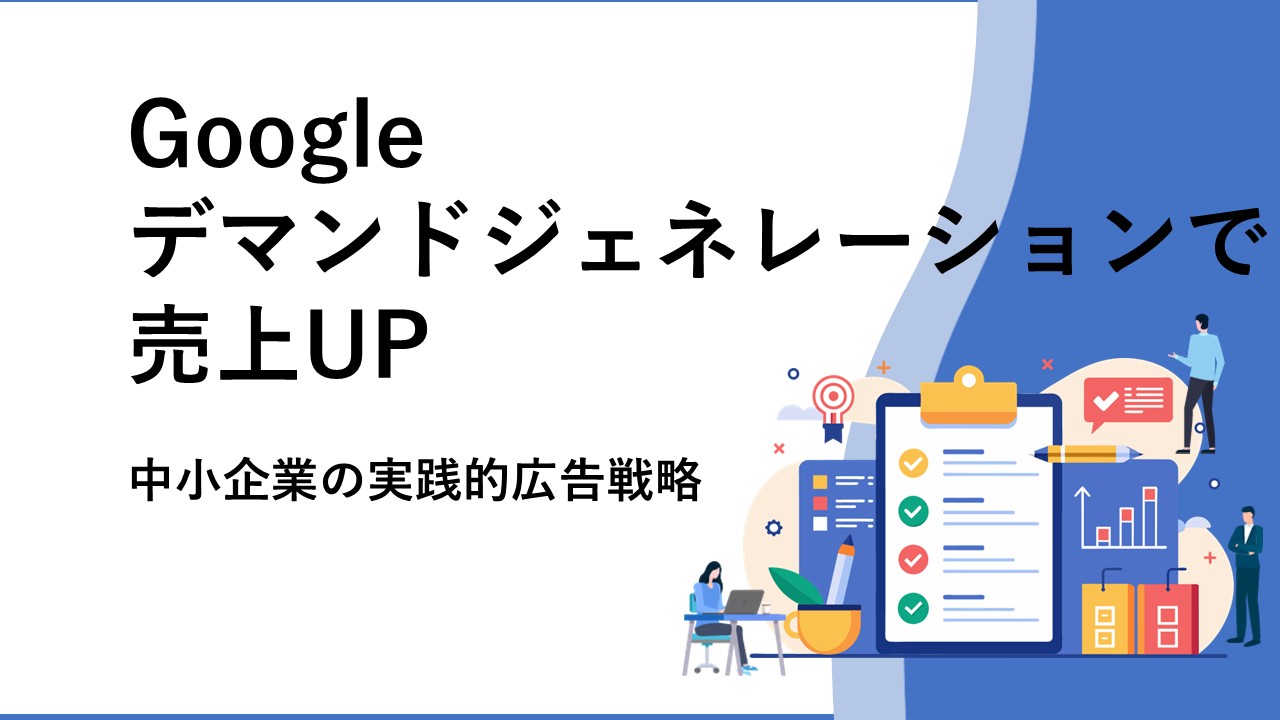 Google
デマンドジェネレーションで
売上UP

中小企業の実践的広告戦略